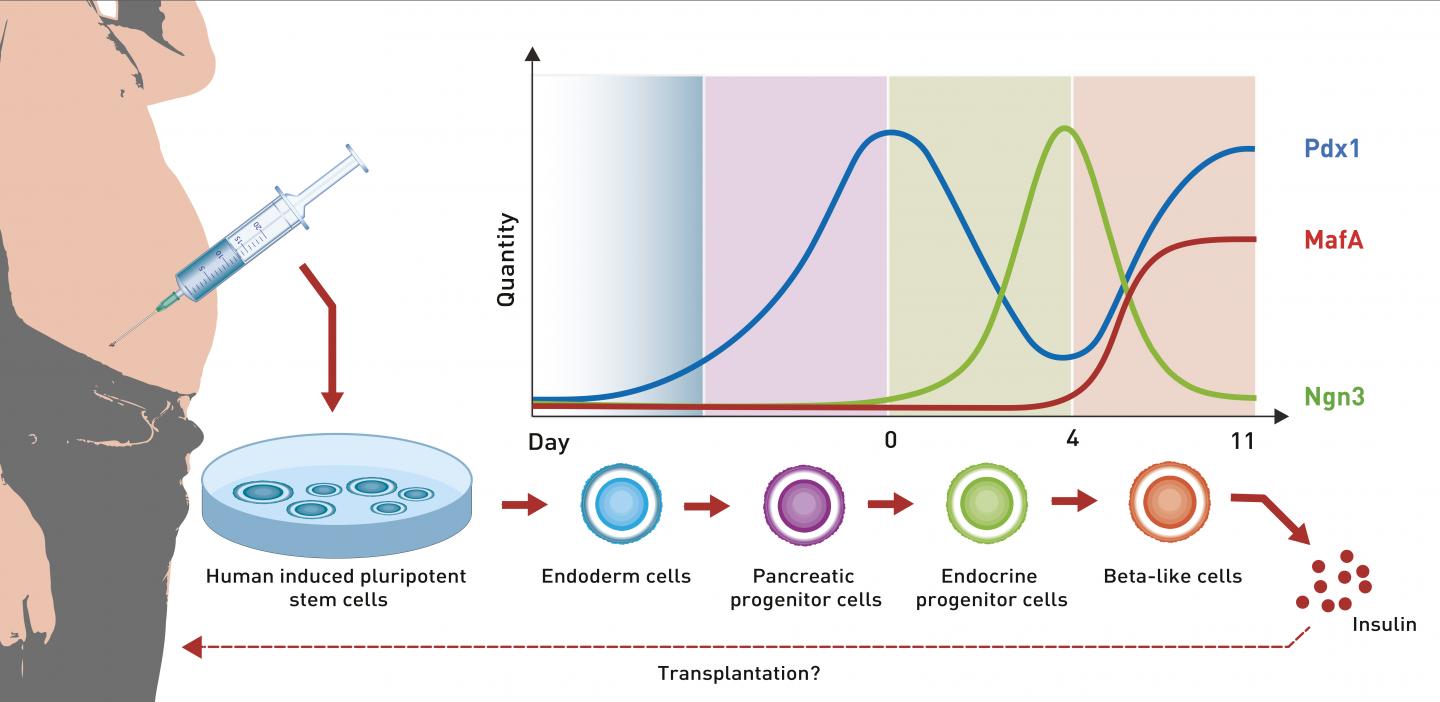 Quantity

Pdx1

MafA

Ngn3

Day

0

4

11

Human induced pluripotent stem cells

Endoderm cells

Pancreatic progenitor cells

Endocrine progenitor cells

Beta-like cells

Insulin

Transplantation?